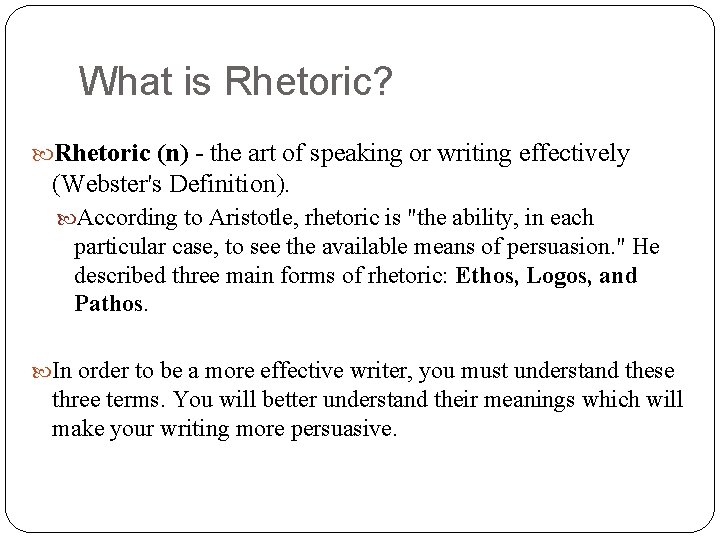 What is Rhetoric?

Rhetoric (n) - the art of speaking or writing effectively (Webster's Definition).

According to Aristotle, rhetoric is "the ability, in each particular case, to see the available means of persuasion." He described three main forms of rhetoric: Ethos, Logos, and Pathos.

In order to be a more effective writer, you must understand these three terms. You will better understand their meanings which will make your writing more persuasive.